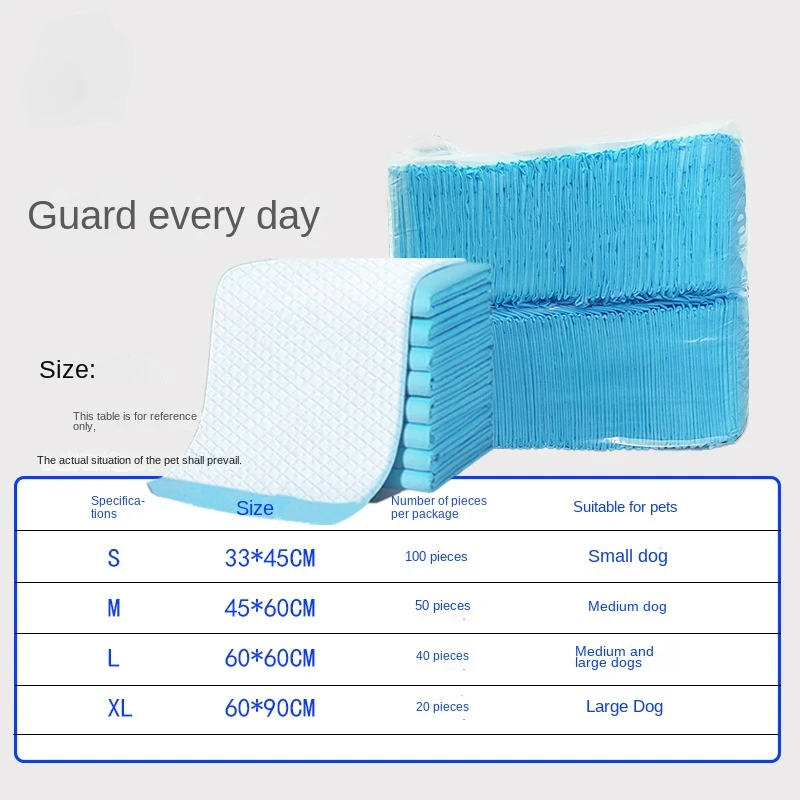 Guard every day

Size:

This table is for reference only,

The actual situation of the pet shall prevail.

| Specifications | Size | Number of pieces per package | Suitable for pets |
|---|---|---|---|
| S | 33*45CM | 100 pieces | Small dog |
| M | 45*60CM | 50 pieces | Medium dog |
| L | 60*60CM | 40 pieces | Medium and large dogs |
| XL | 60*90CM | 20 pieces | Large Dog |